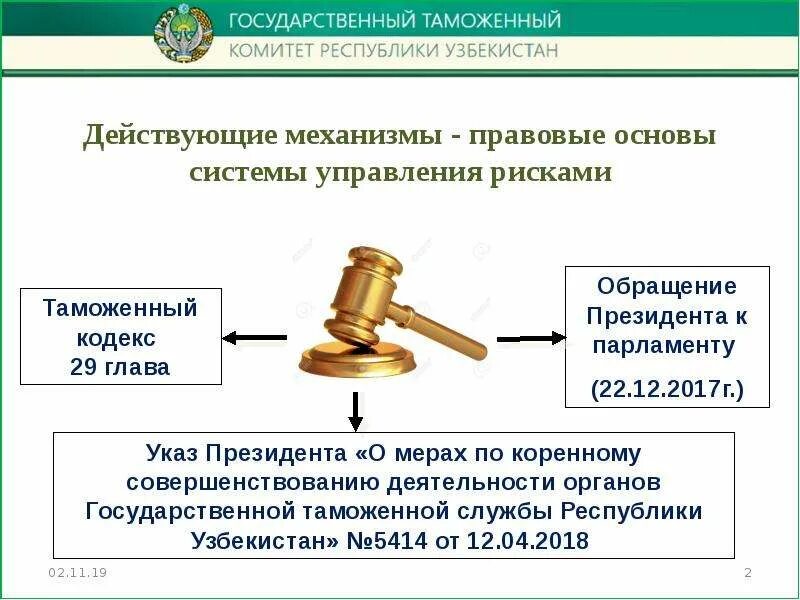 ГОСУДАРСТВЕННЫЙ ТАМОЖЕННЫЙ
КОМИТЕТ РЕСПУБЛИКИ УЗБЕКИСТАН

Действующие механизмы - правовые основы системы управления рисками

Таможенный кодекс 29 глава

Обращение Президента к парламенту

(22.12.2017г.)

Указ Президента «О мерах по коренному совершенствованию деятельности органов Государственной таможенной службы Республики Узбекистан» №5414 от 12.04.2018

02.11.19

2